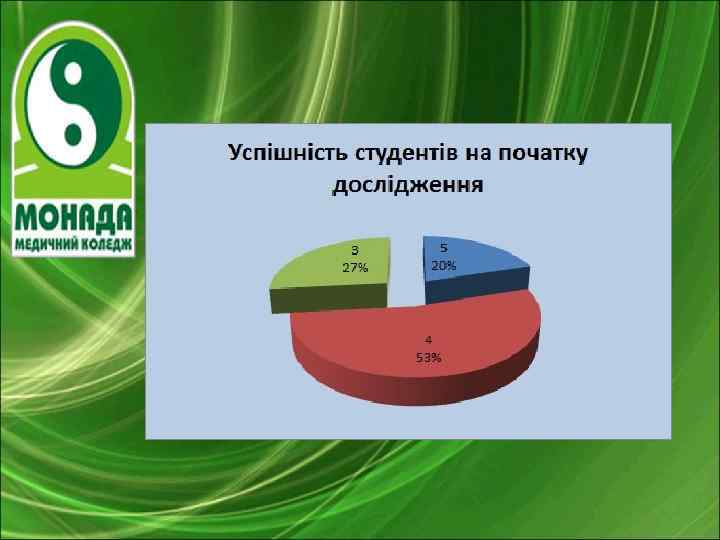 МОНАДА
МЕДИЧНИЙ КОЛЕДЖ

Успішність студентів на початку дослідження

3
27%

5
20%

4
53%